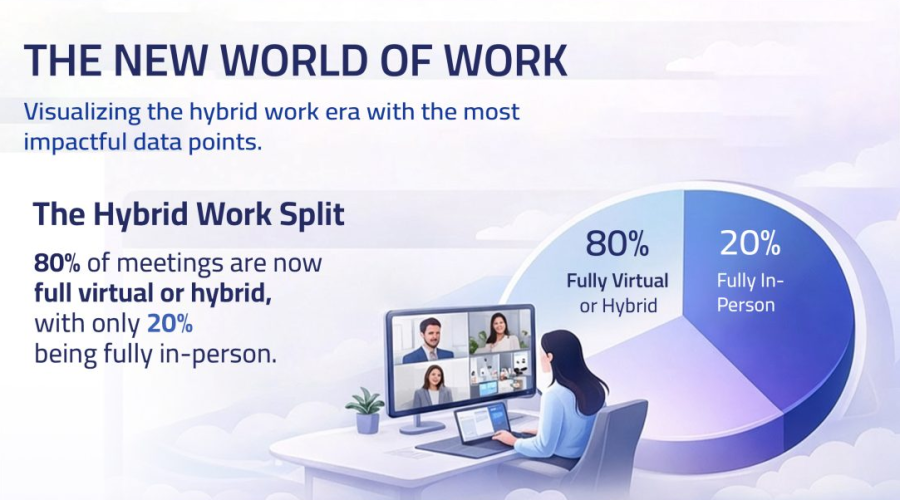 THE NEW WORLD OF WORK

Visualizing the hybrid work era with the most impactful data points.

The Hybrid Work Split

80% of meetings are now full virtual or hybrid, with only 20% being fully in-person.

80%
Fully Virtual or Hybrid

20%
Fully In-Person